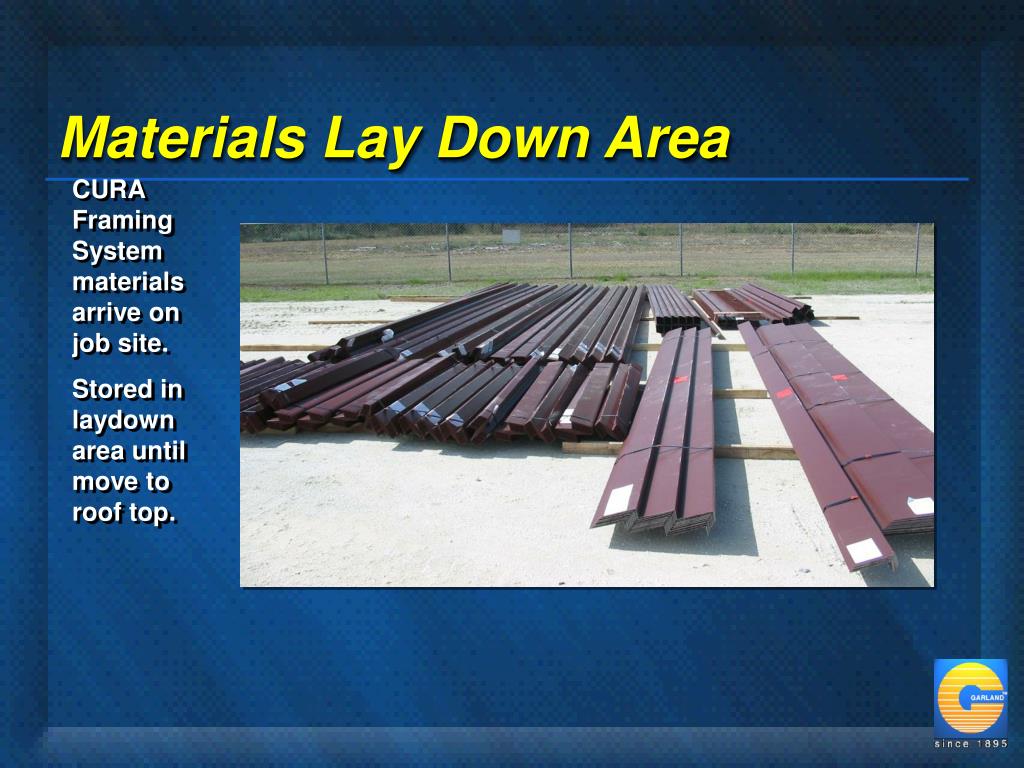 Materials Lay Down Area

CURA Framing System materials arrive on job site.

Stored in laydown area until move to roof top.

GARLAND

since 1895